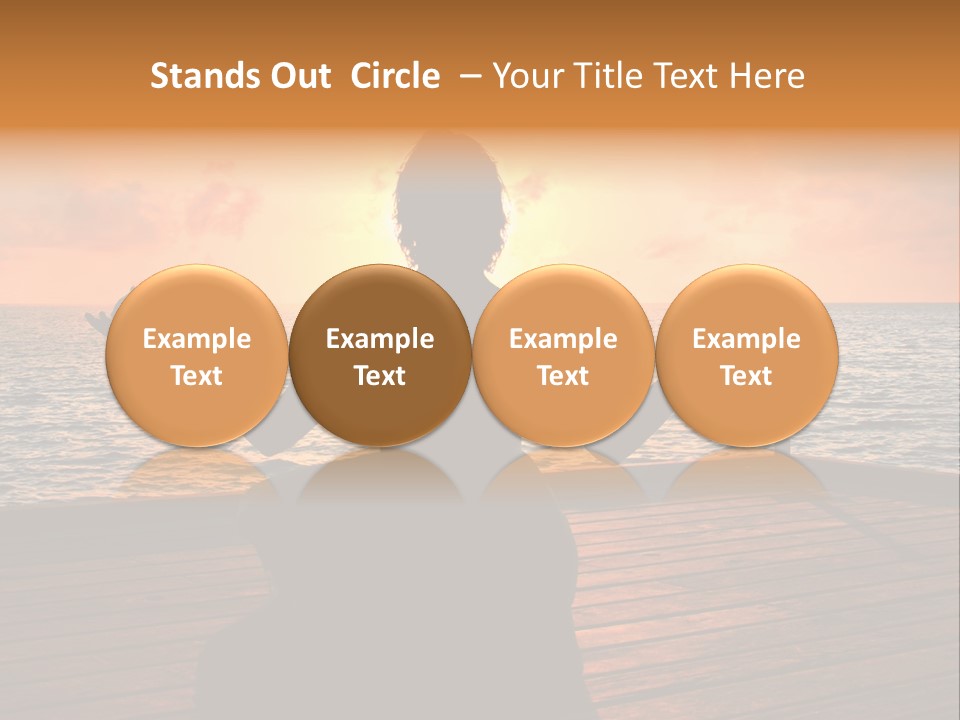 Stands Out Circle – Your Title Text Here

Example Text

Example Text

Example Text

Example Text